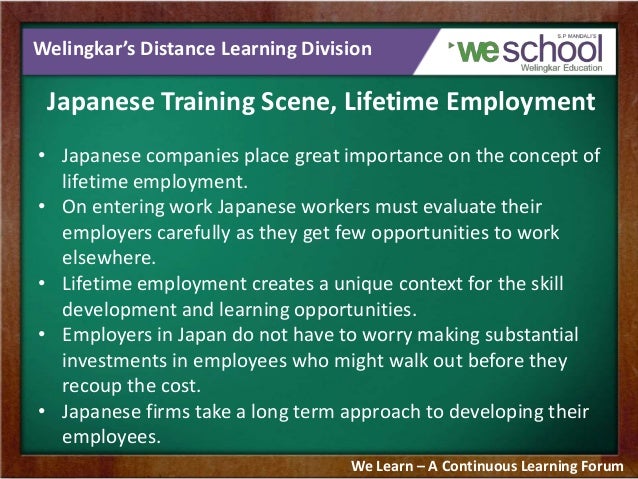 Welingkar's Distance Learning Division

S.P. MANDALI'S
weschool
Welingkar Education

Japanese Training Scene, Lifetime Employment

• Japanese companies place great importance on the concept of lifetime employment.
• On entering work Japanese workers must evaluate their employers carefully as they get few opportunities to work elsewhere.
• Lifetime employment creates a unique context for the skill development and learning opportunities.
• Employers in Japan do not have to worry making substantial investments in employees who might walk out before they recoup the cost.
• Japanese firms take a long term approach to developing their employees.

We Learn – A Continuous Learning Forum